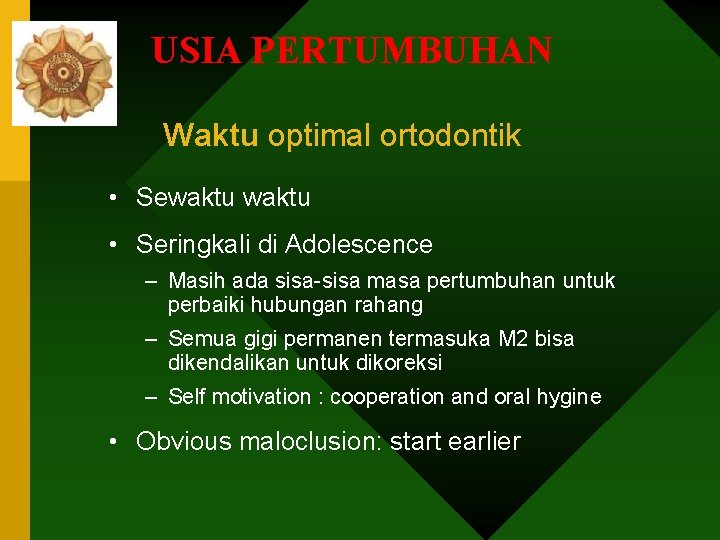 USIA PERTUMBUHAN

Waktu optimal ortodontik

• Sewaktu waktu
• Seringkali di Adolescence
– Masih ada sisa-sisa masa pertumbuhan untuk perbaiki hubungan rahang
– Semua gigi permanen termasuka M2 bisa dikendalikan untuk dikoreksi
– Self motivation : cooperation and oral hygine
• Obvious maloclusion: start earlier